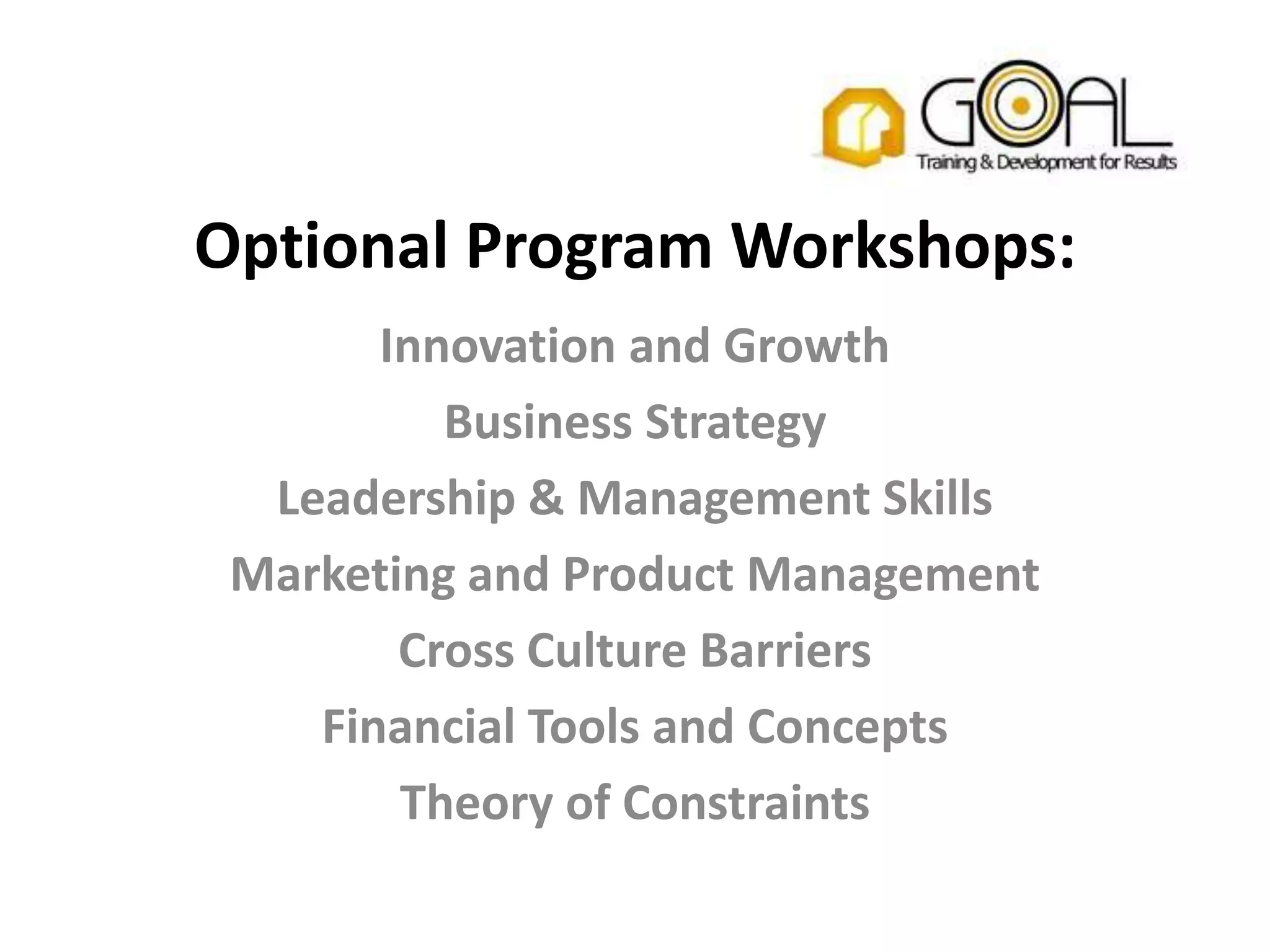 GOAL
Training & Development for Results

Optional Program Workshops:

Innovation and Growth

Business Strategy

Leadership & Management Skills

Marketing and Product Management

Cross Culture Barriers

Financial Tools and Concepts

Theory of Constraints